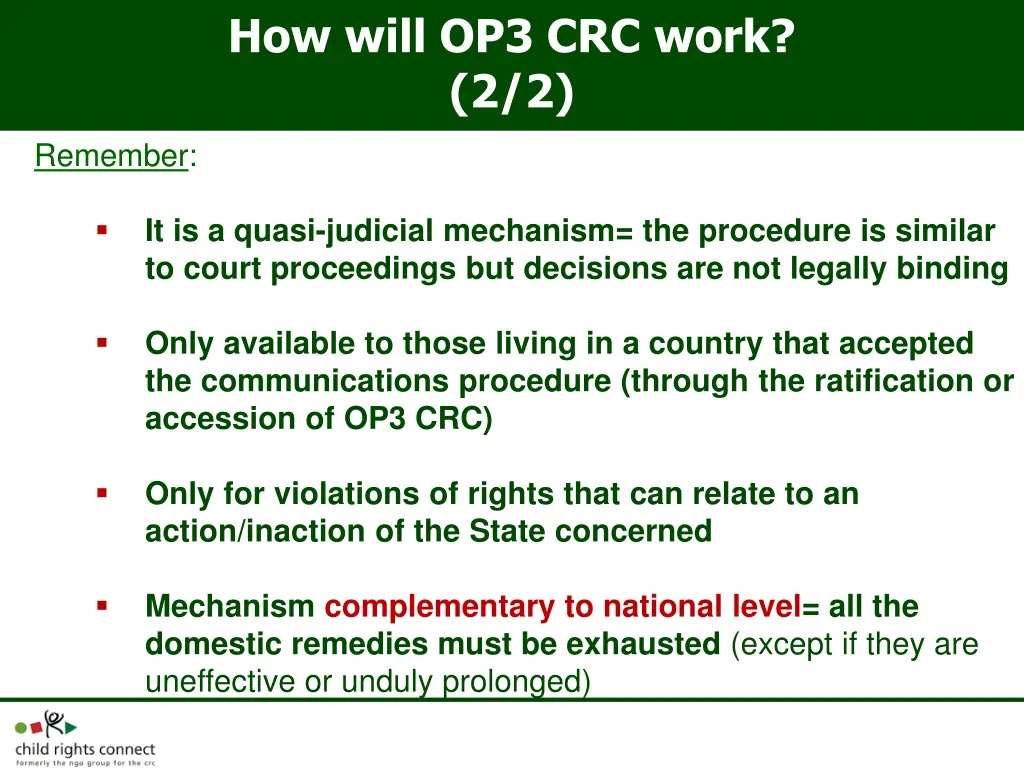 How will OP3 CRC work? (2/2)

Remember:

▪ It is a quasi-judicial mechanism= the procedure is similar to court proceedings but decisions are not legally binding

▪ Only available to those living in a country that accepted the communications procedure (through the ratification or accession of OP3 CRC)

▪ Only for violations of rights that can relate to an action/inaction of the State concerned

▪ Mechanism complementary to national level= all the domestic remedies must be exhausted (except if they are uneffective or unduly prolonged)

child rights connect
formerly the ngo group for the crc